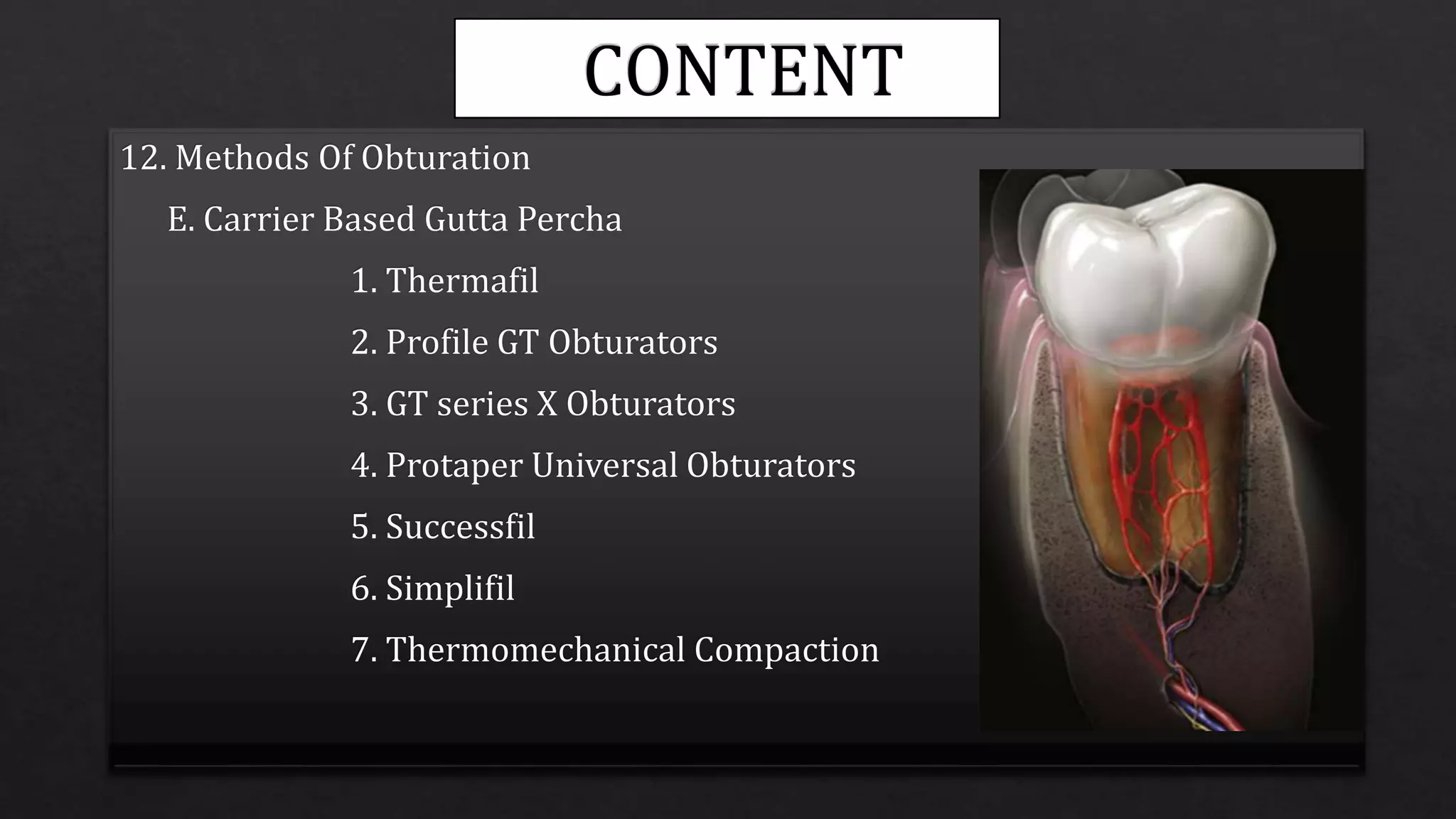 CONTENT

12. Methods Of Obturation

E. Carrier Based Gutta Percha

1. Thermafil

2. Profile GT Obturators

3. GT series X Obturators

4. Protaper Universal Obturators

5. Successfil

6. Simplifil

7. Thermomechanical Compaction